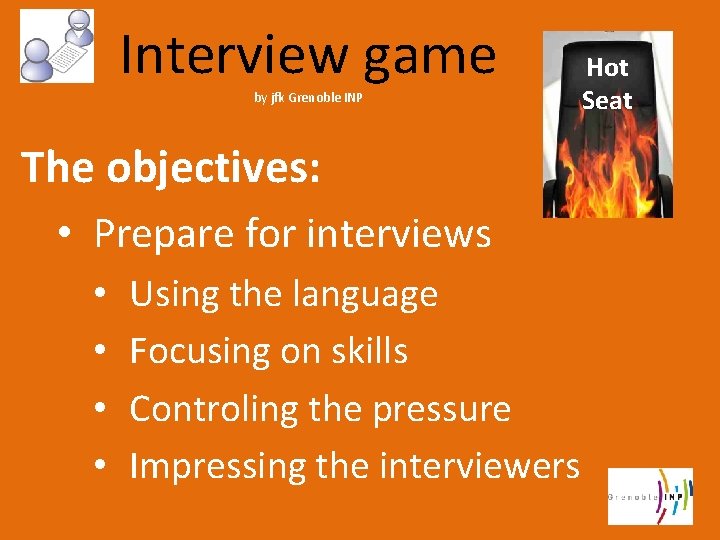 Interview game

by jfk Grenoble INP

Hot Seat

The objectives:

• Prepare for interviews
  • Using the language
  • Focusing on skills
  • Controling the pressure
  • Impressing the interviewers

Grenoble INP